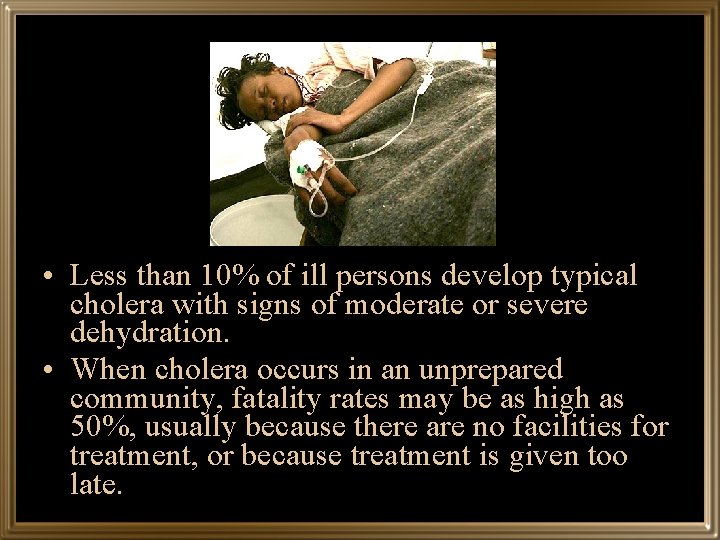 • Less than 10% of ill persons develop typical cholera with signs of moderate or severe dehydration.

• When cholera occurs in an unprepared community, fatality rates may be as high as 50%, usually because there are no facilities for treatment, or because treatment is given too late.